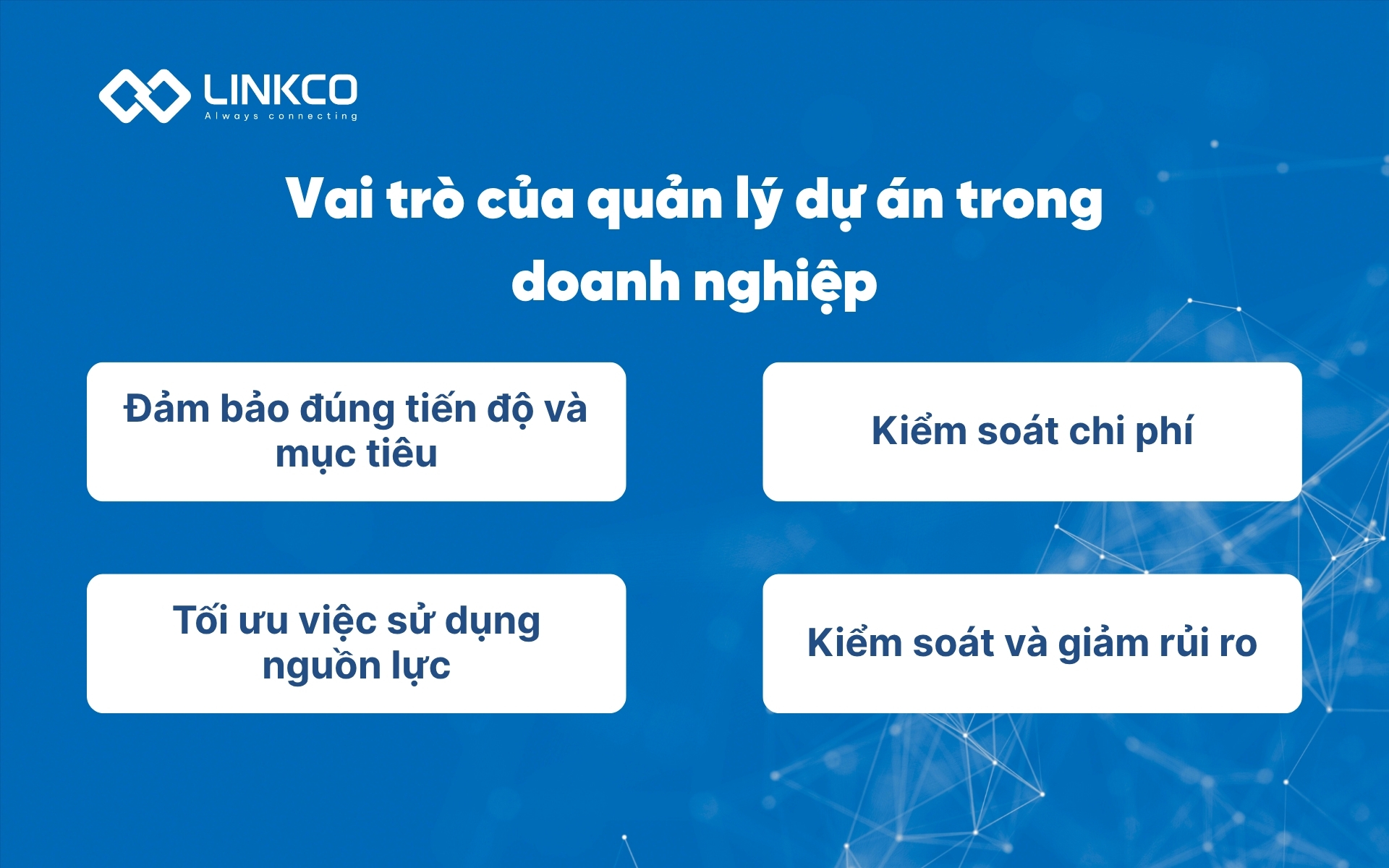 LINKCO
Always connecting

Vai trò của quản lý dự án trong doanh nghiệp

Đảm bảo đúng tiến độ và mục tiêu

Kiểm soát chi phí

Tối ưu việc sử dụng nguồn lực

Kiểm soát và giảm rủi ro